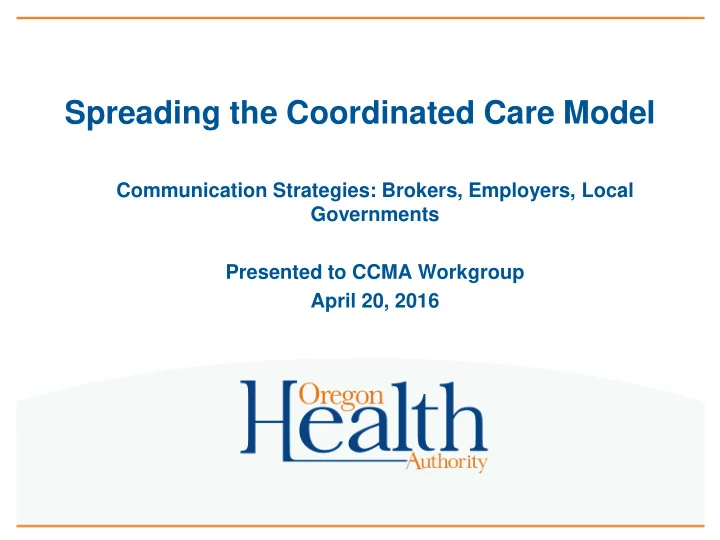 Spreading the Coordinated Care Model

Communication Strategies: Brokers, Employers, Local Governments

Presented to CCMA Workgroup
April 20, 2016

Oregon
Health
Authority